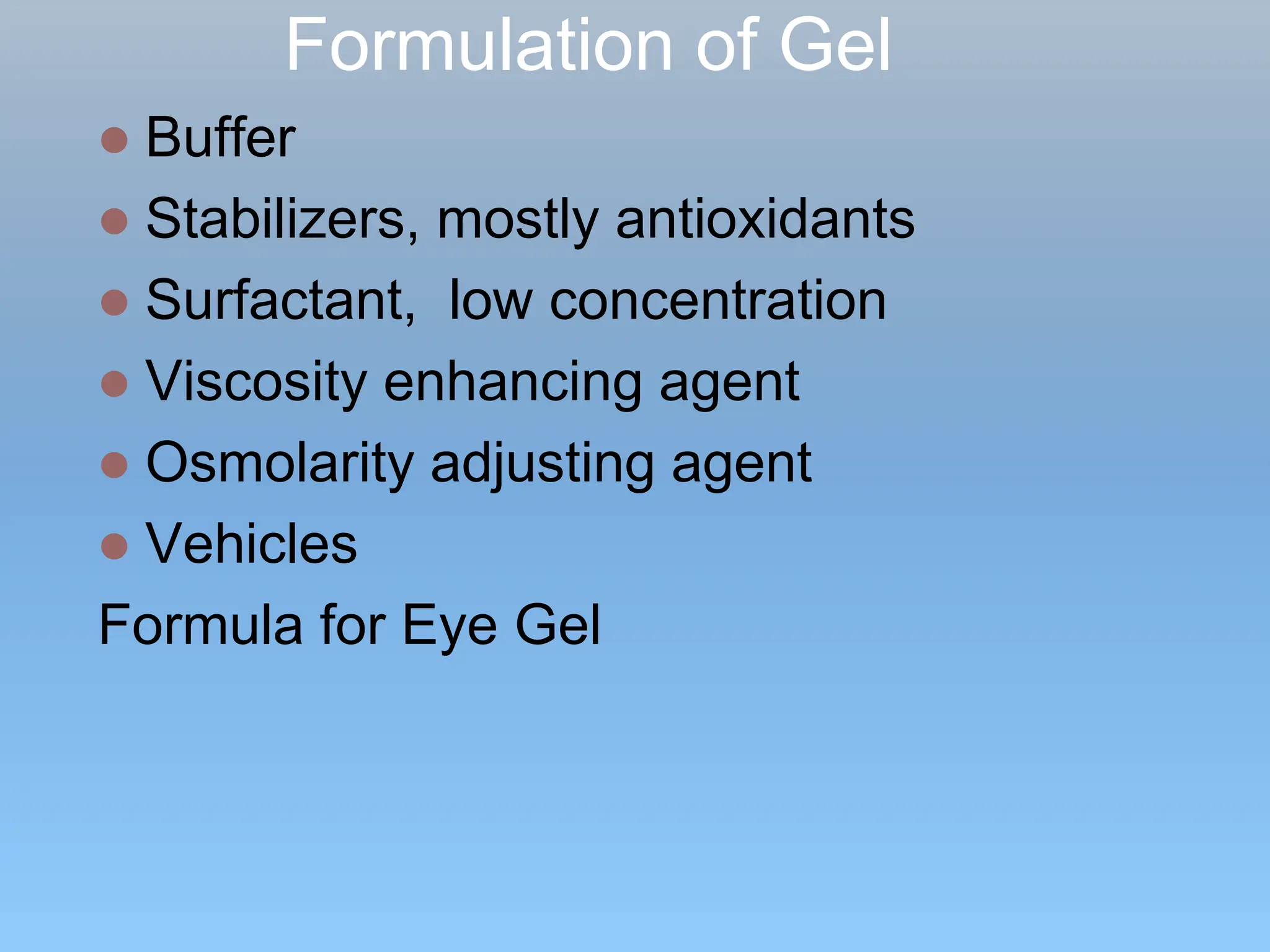 Formulation of Gel

- Buffer
- Stabilizers, mostly antioxidants
- Surfactant, low concentration
- Viscosity enhancing agent
- Osmolarity adjusting agent
- Vehicles

Formula for Eye Gel